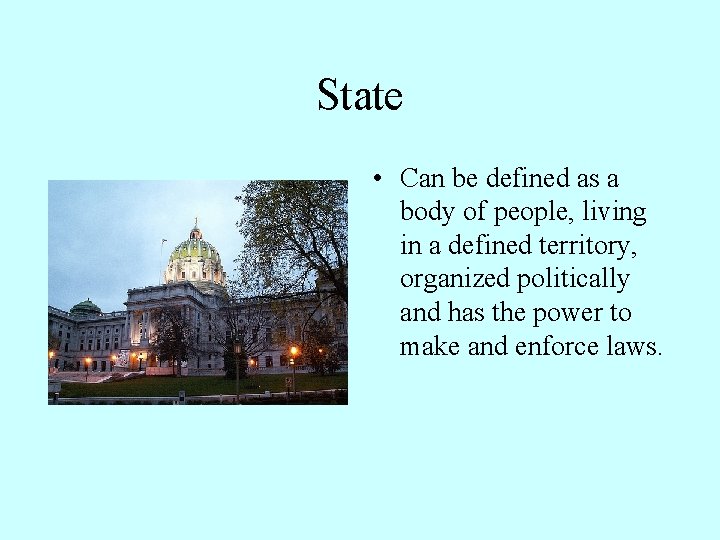 State

• Can be defined as a body of people, living in a defined territory, organized politically and has the power to make and enforce laws.